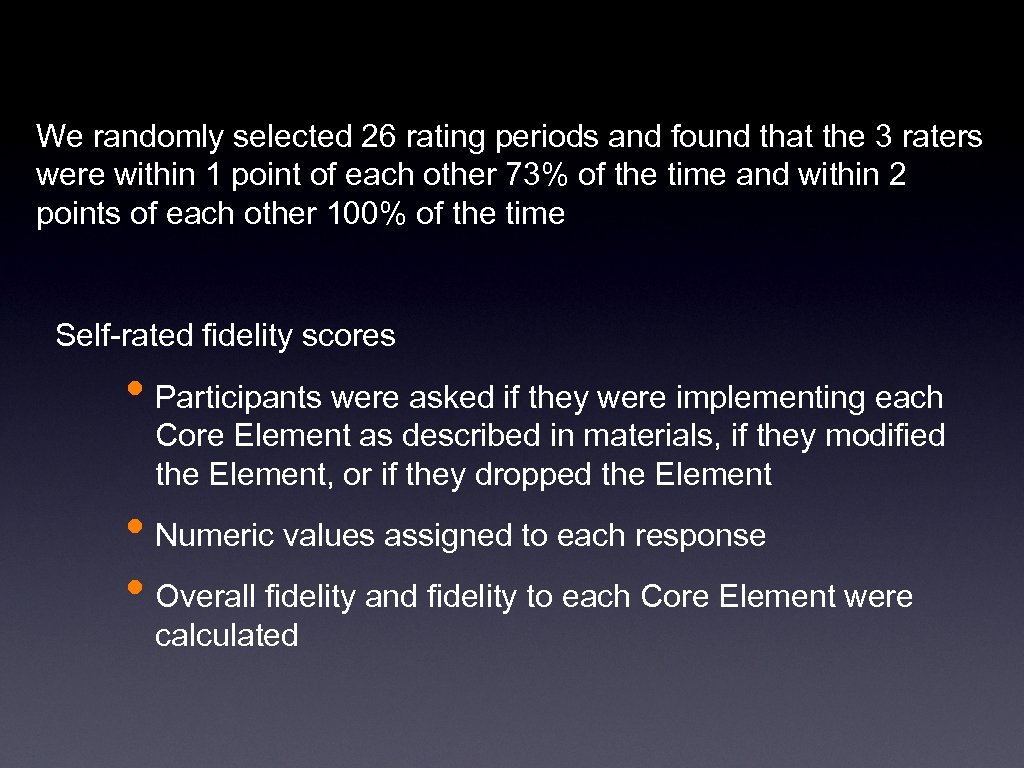 We randomly selected 26 rating periods and found that the 3 raters were within 1 point of each other 73% of the time and within 2 points of each other 100% of the time

Self-rated fidelity scores

• Participants were asked if they were implementing each Core Element as described in materials, if they modified the Element, or if they dropped the Element

• Numeric values assigned to each response

• Overall fidelity and fidelity to each Core Element were calculated